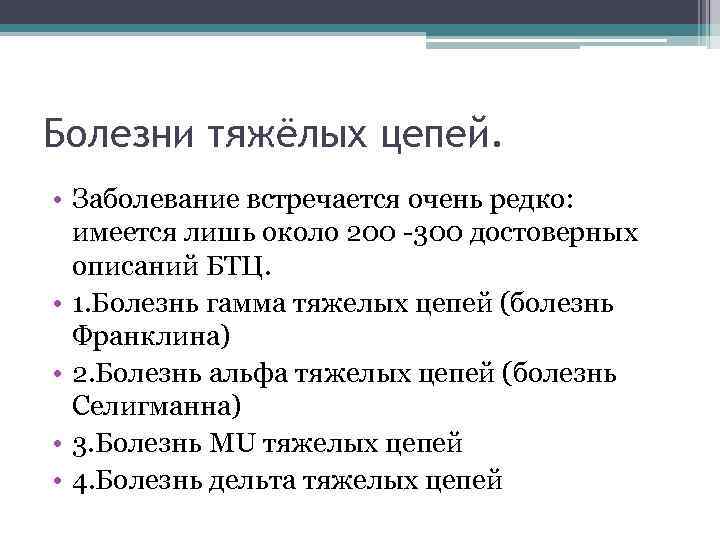 Болезни тяжёлых цепей.

• Заболевание встречается очень редко: имеется лишь около 200 -300 достоверных описаний БТЦ.
• 1.Болезнь гамма тяжелых цепей (болезнь Франклина)
• 2.Болезнь альфа тяжелых цепей (болезнь Селигманна)
• 3.Болезнь MU тяжелых цепей
• 4.Болезнь дельта тяжелых цепей